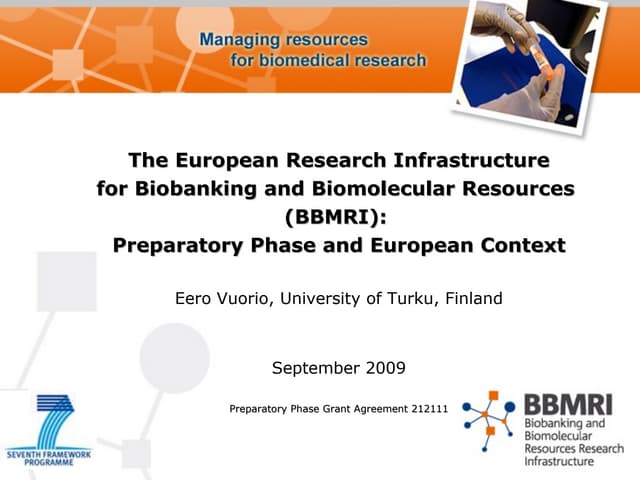 Managing resources
for biomedical research

The European Research Infrastructure for Biobanking and Biomolecular Resources (BBMRI): Preparatory Phase and European Context

Eero Vuorio, University of Turku, Finland

September 2009

Preparatory Phase Grant Agreement 212111

SEVENTH FRAMEWORK PROGRAMME

BBMRI
Biobanking and Biomolecular Resources Research Infrastructure